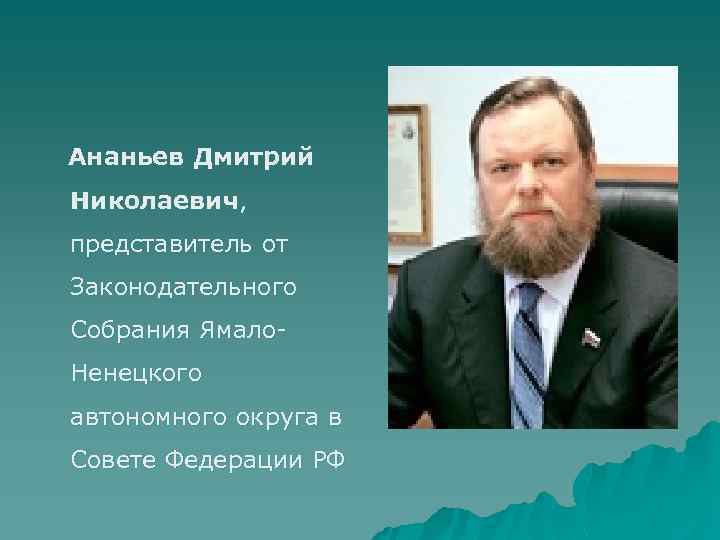 Ананьев Дмитрий Николаевич, представитель от Законодательного Собрания Ямало-Ненецкого автономного округа в Совете Федерации РФ